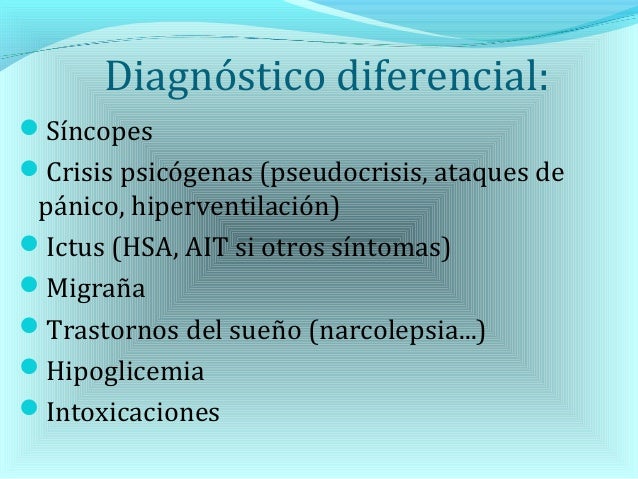 Diagnóstico diferencial:

- Síncopes
- Crisis psicógenas (pseudocrisis, ataques de pánico, hiperventilación)
- Ictus (HSA, AIT si otros síntomas)
- Migraña
- Trastornos del sueño (narcolepsia...)
- Hipoglicemia
- Intoxicaciones